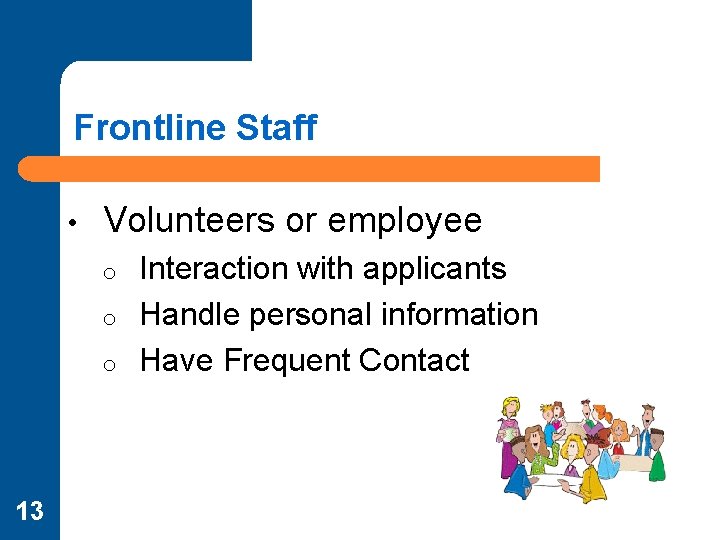 Frontline Staff

• Volunteers or employee
  o Interaction with applicants
  o Handle personal information
  o Have Frequent Contact

13